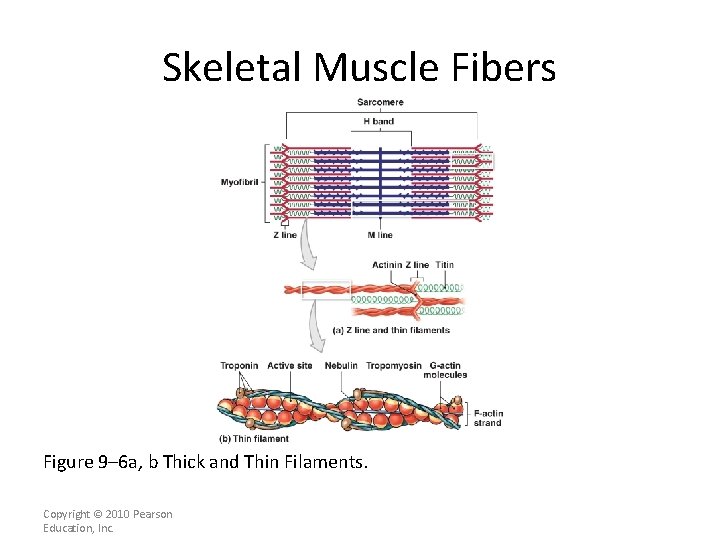 Skeletal Muscle Fibers

Sarcomere

H band

Myofibril

Z line

M line

Actinin Z line Titin

(a) Z line and thin filaments

Troponin Active site Nebulin Tropomyosin G-actin molecules

F-actin strand

(b) Thin filament

Figure 9–6a, b Thick and Thin Filaments.

Copyright © 2010 Pearson Education, Inc.